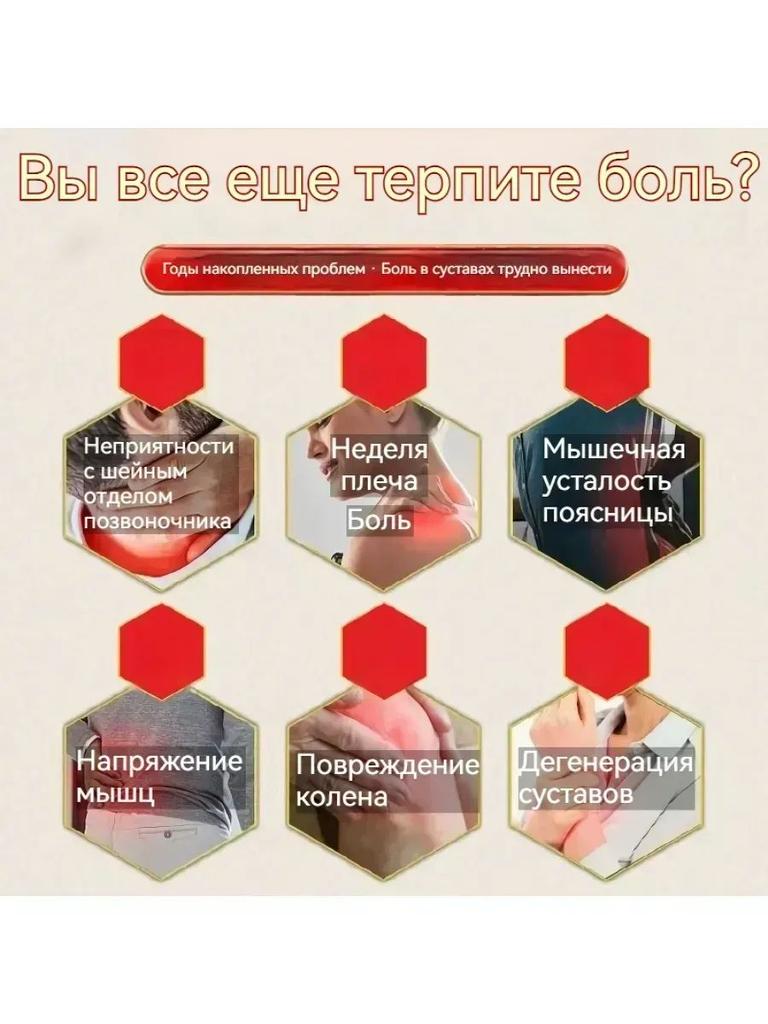 Вы все еще терпите боль?

Годы накопленных проблем · Боль в суставах трудно вынести

Неприятности
с шейным
отделом
позвоночника

Неделя
плеча
Боль

Мышечная
усталость
поясницы

Напряжение
мышц

Повреждение
колена

Дегенерация
суставов